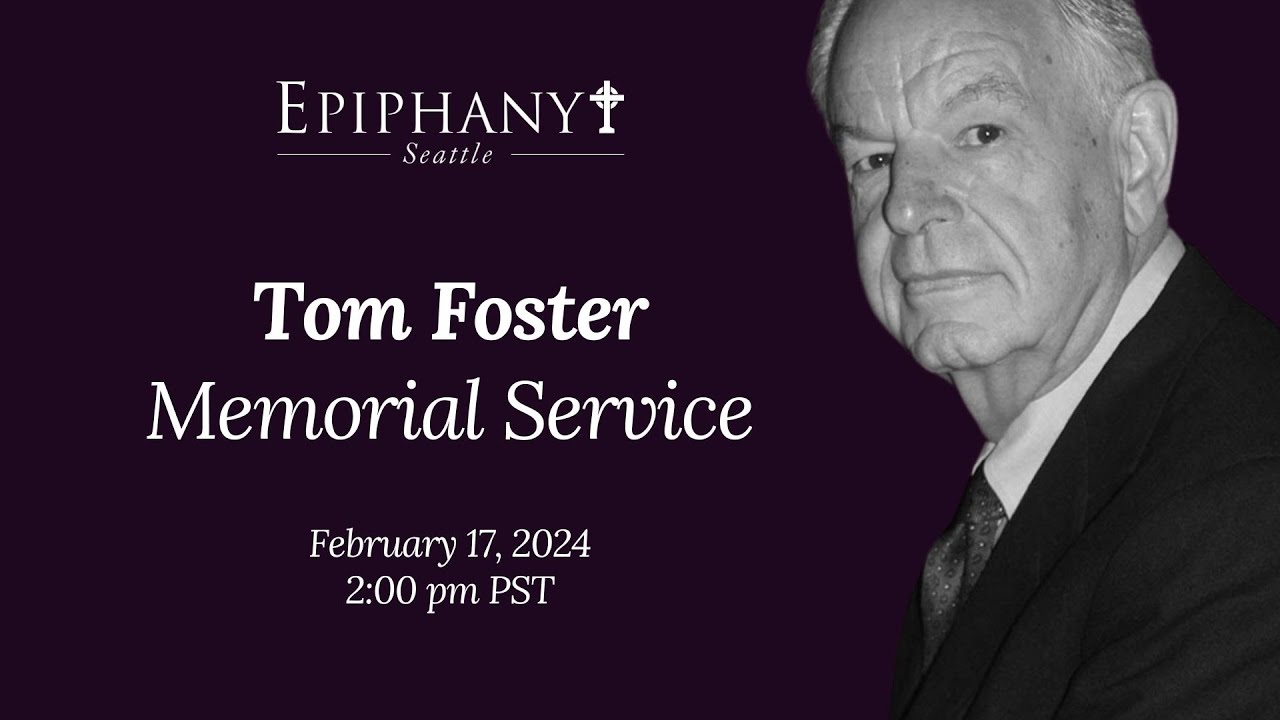 EPIPHANY
Seattle

Tom Foster
Memorial Service

February 17, 2024
2:00 pm PST